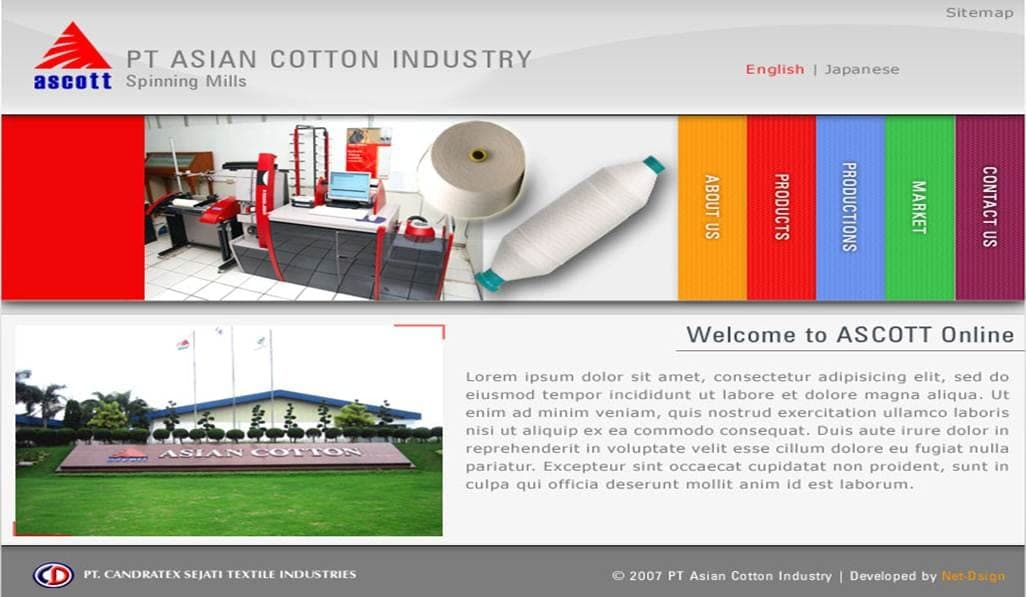 Sitemap

ascott

PT ASIAN COTTON INDUSTRY
Spinning Mills

English | Japanese

ABOUT US
PRODUCTS
PRODUCTIONS
MARKET
CONTACT US

ASIAN COTTON

Welcome to ASCOTT Online

Lorem ipsum dolor sit amet, consectetur adipisicing elit, sed do eiusmod tempor incididunt ut labore et dolore magna aliqua. Ut enim ad minim veniam, quis nostrud exercitation ullamco laboris nisi ut aliquip ex ea commodo consequat. Duis aute irure dolor in reprehenderit in voluptate velit esse cillum dolore eu fugiat nulla pariatur. Excepteur sint occaecat cupidatat non proident, sunt in culpa qui officia deserunt mollit anim id est laborum.

PT. CANDRATEX SEJATI TEXTILE INDUSTRIES

© 2007 PT Asian Cotton Industry | Developed by Net-Dsign